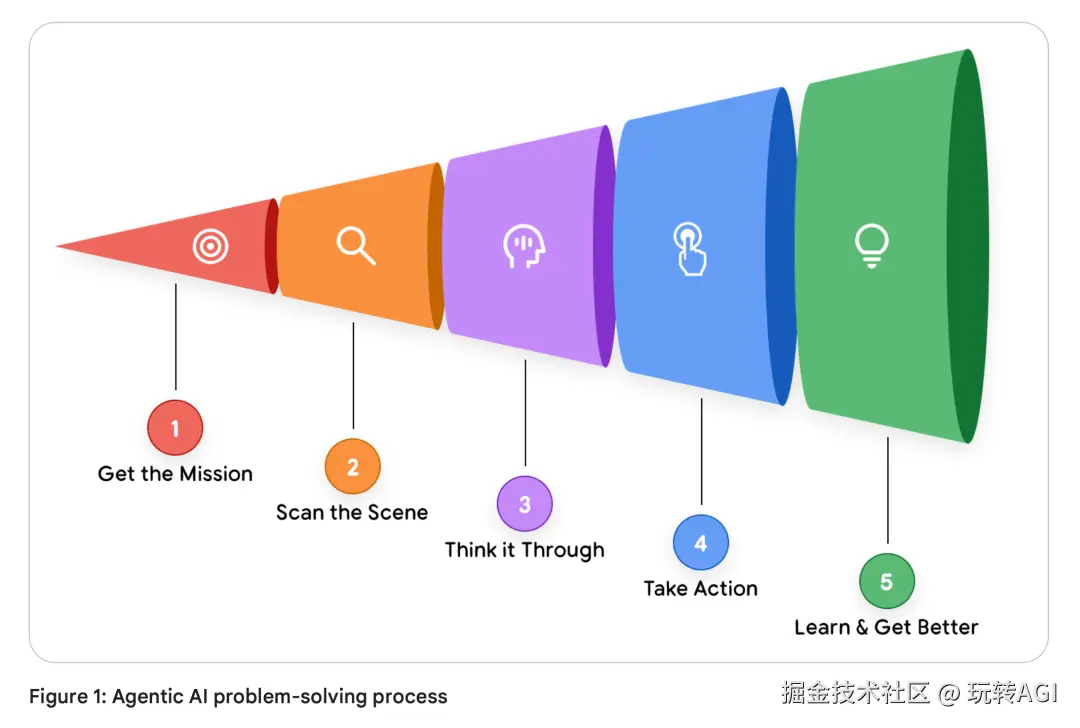 1
Get the Mission

2
Scan the Scene

3
Think it Through

4
Take Action

5
Learn & Get Better

Figure 1: Agentic AI problem-solving process

掘金技术社区 @ 玩转AGI